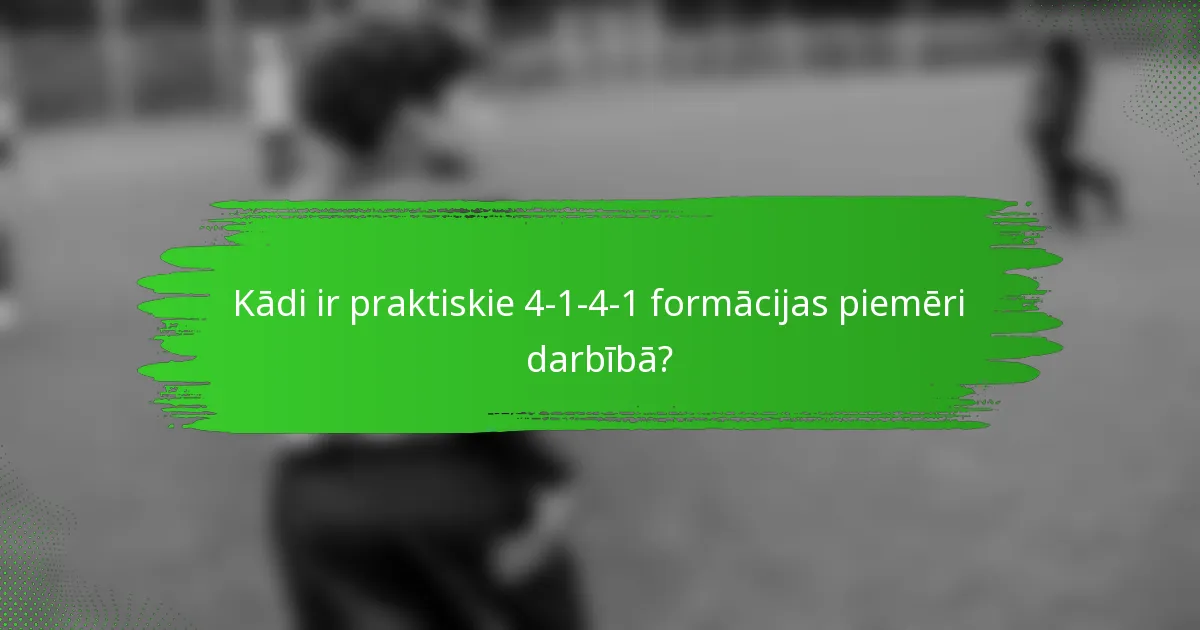 Kādi ir praktiskie 4-1-4-1 formācijas piemēri darbībā?